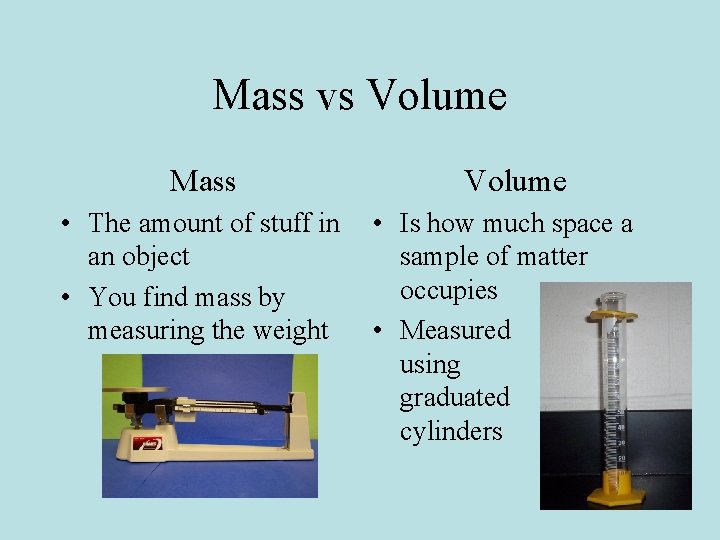 Mass vs Volume

Mass

• The amount of stuff in an object
• You find mass by measuring the weight

Volume

• Is how much space a sample of matter occupies
• Measured using graduated cylinders